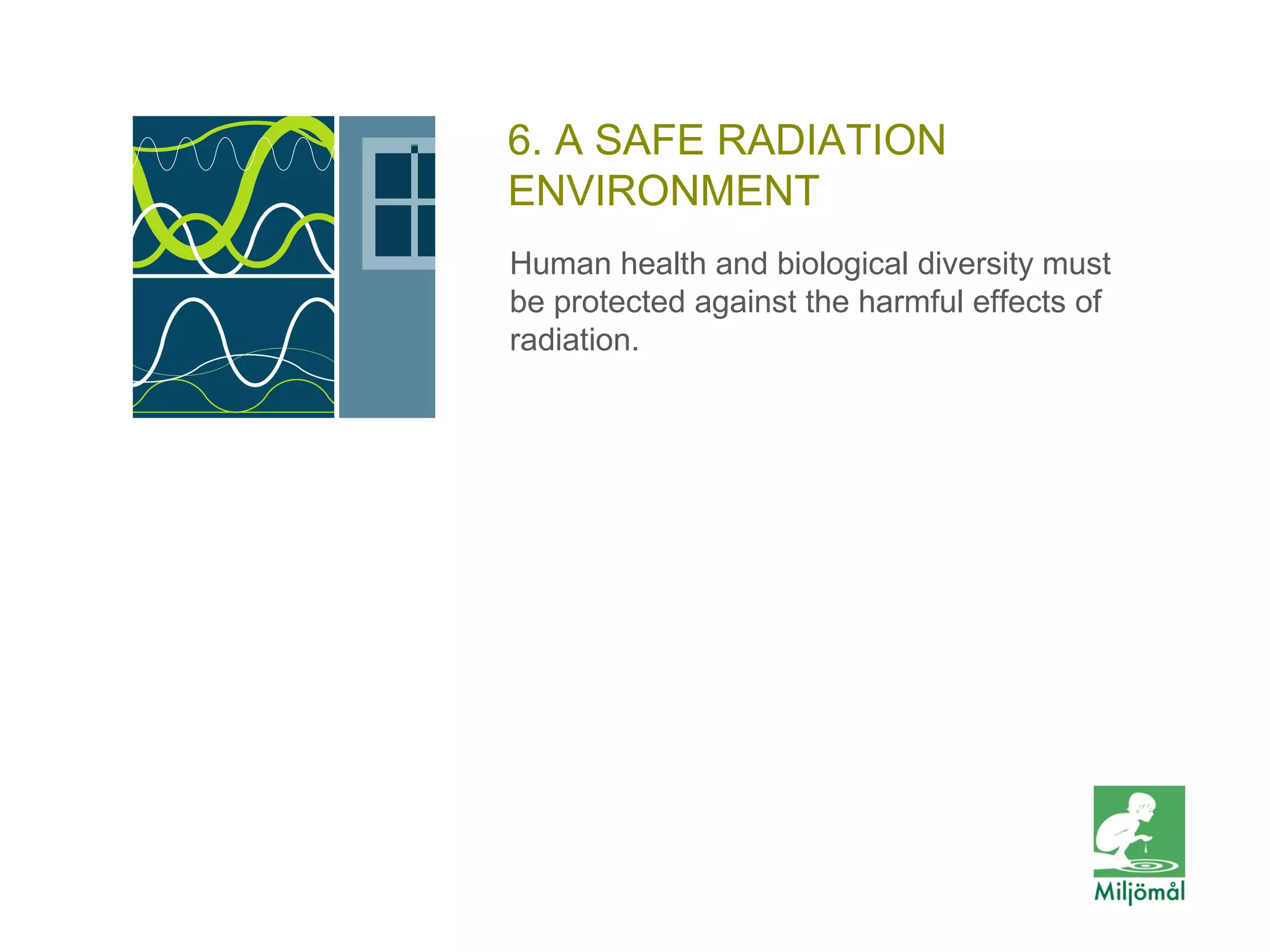 6. A SAFE RADIATION ENVIRONMENT

Human health and biological diversity must be protected against the harmful effects of radiation.

Miljömål